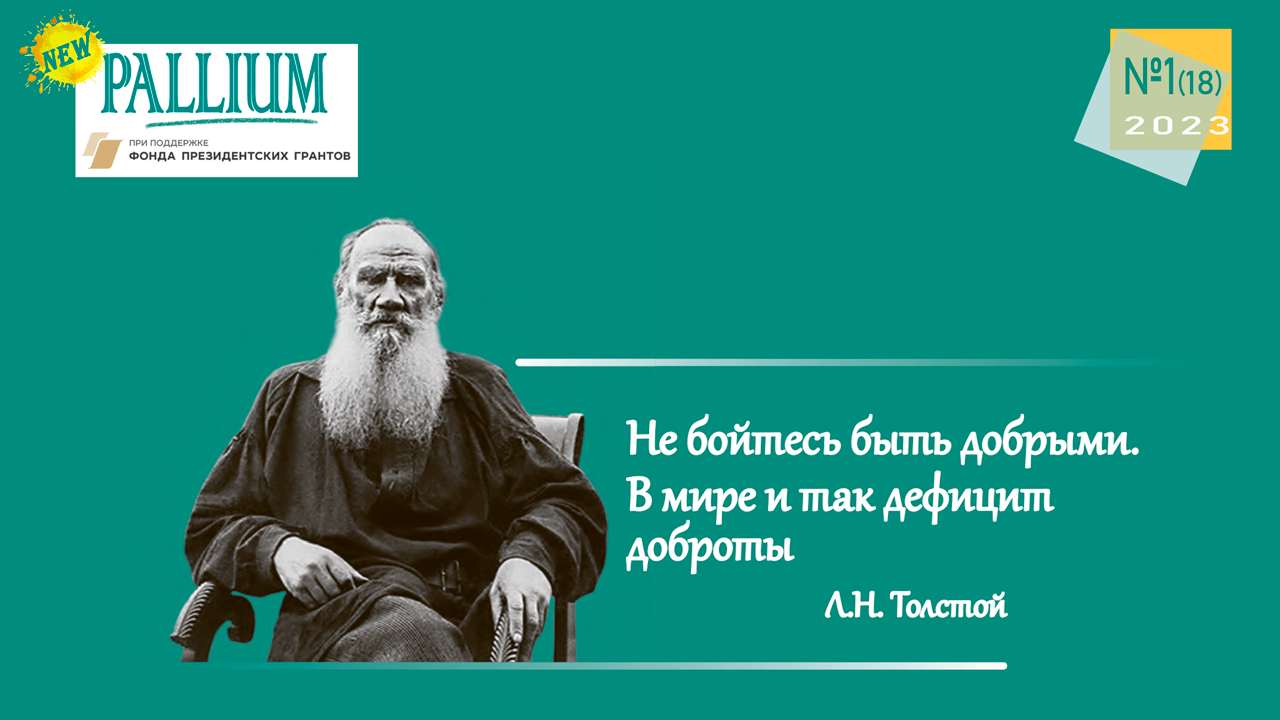 NEW

PALLIUM

ПРИ ПОДДЕРЖКЕ
ФОНДА ПРЕЗИДЕНТСКИХ ГРАНТОВ

№1(18)
2023

Не бойтесь быть добрыми. В мире и так дефицит доброты

Л.Н. Толстой